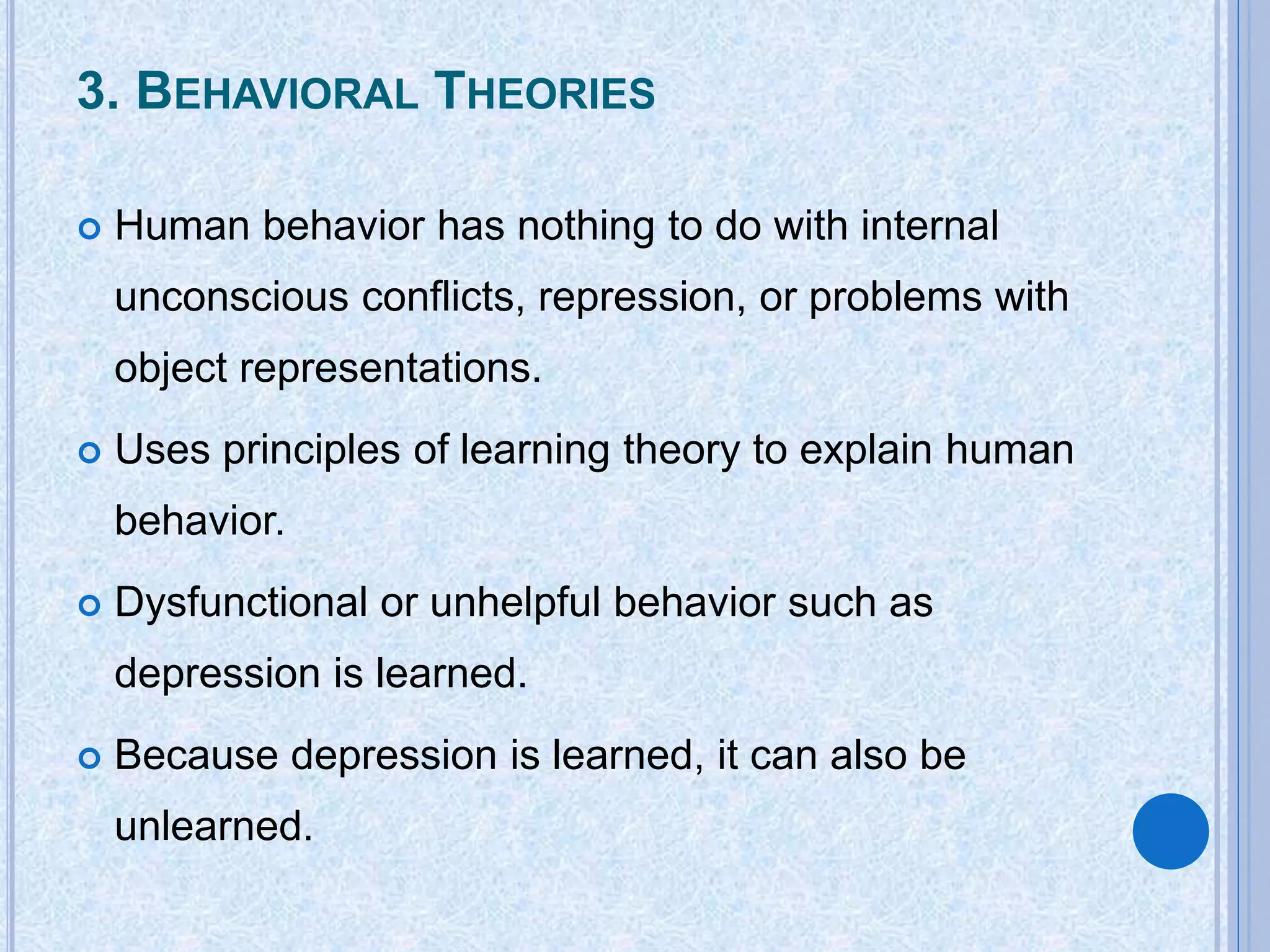 3. BEHAVIORAL THEORIES

Human behavior has nothing to do with internal unconscious conflicts, repression, or problems with object representations.

Uses principles of learning theory to explain human behavior.

Dysfunctional or unhelpful behavior such as depression is learned.

Because depression is learned, it can also be unlearned.